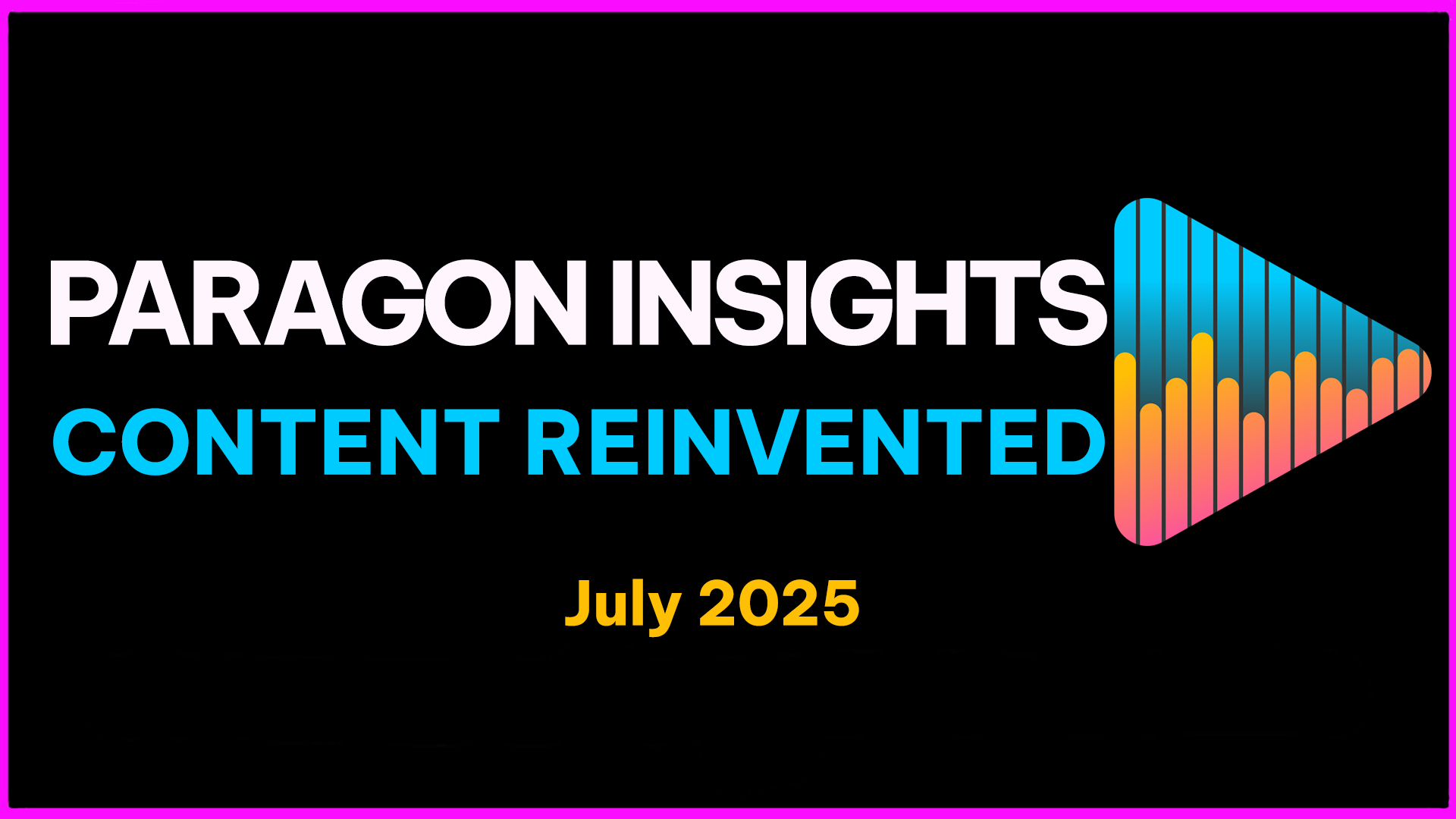 PARAGON INSIGHTS
CONTENT REINVENTED

July 2025